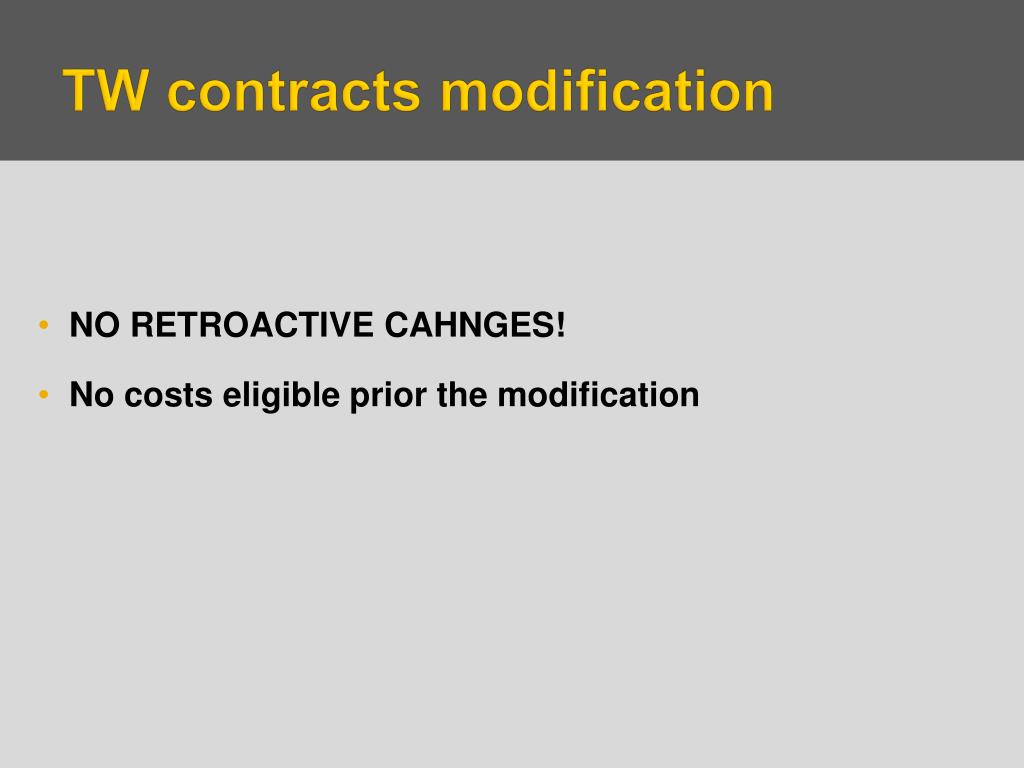 TW contracts modification

• NO RETROACTIVE CAHNGES!
• No costs eligible prior the modification